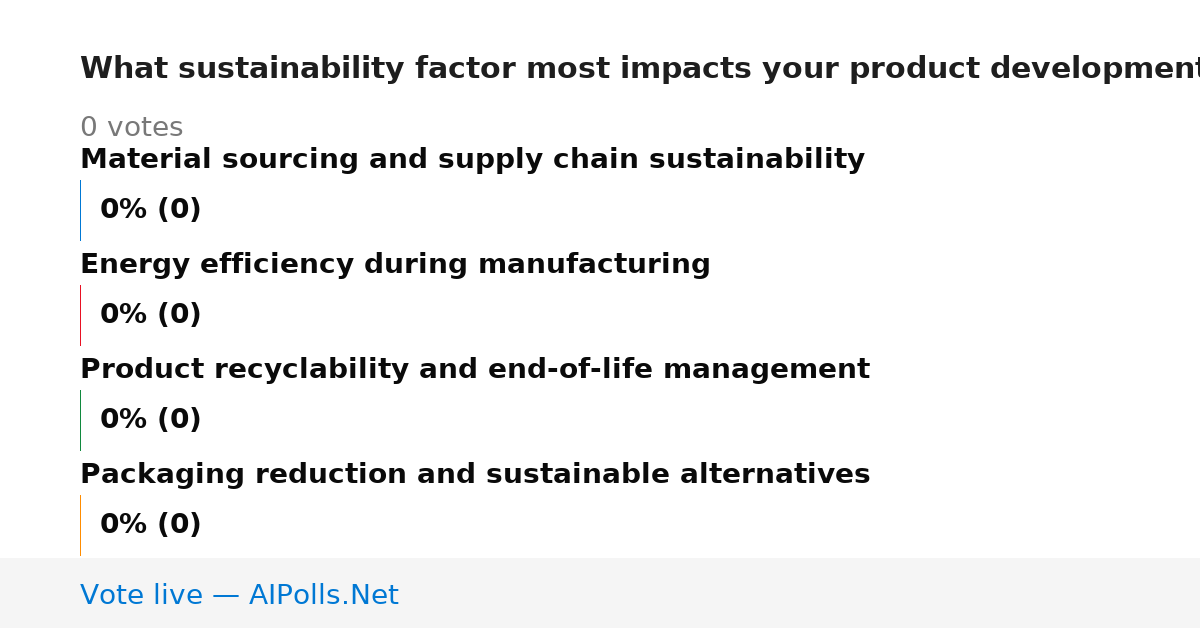 What sustainability factor most impacts your product development

0 votes

Material sourcing and supply chain sustainability

0% (0)

Energy efficiency during manufacturing

0% (0)

Product recyclability and end-of-life management

0% (0)

Packaging reduction and sustainable alternatives

0% (0)

Vote live — AIPolls.Net